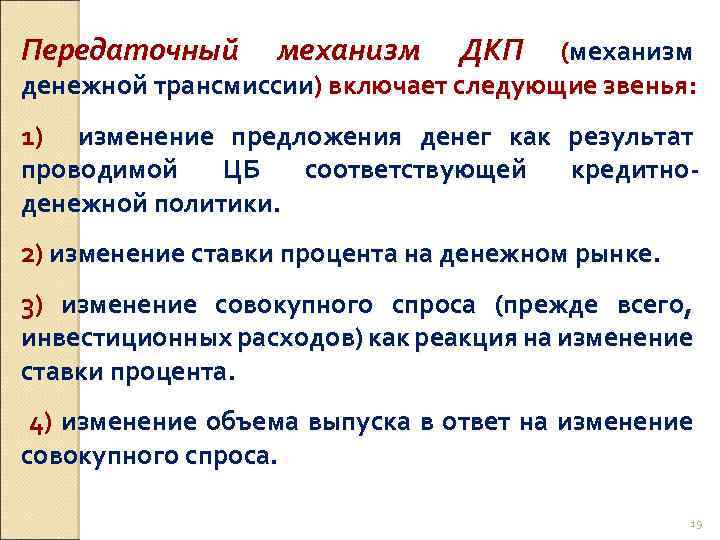 Передаточный механизм ДКП (механизм денежной трансмиссии) включает следующие звенья:

1) изменение предложения денег как результат проводимой ЦБ соответствующей кредитно-денежной политики.

2) изменение ставки процента на денежном рынке.

3) изменение совокупного спроса (прежде всего, инвестиционных расходов) как реакция на изменение ставки процента.

4) изменение объема выпуска в ответ на изменение совокупного спроса.

19